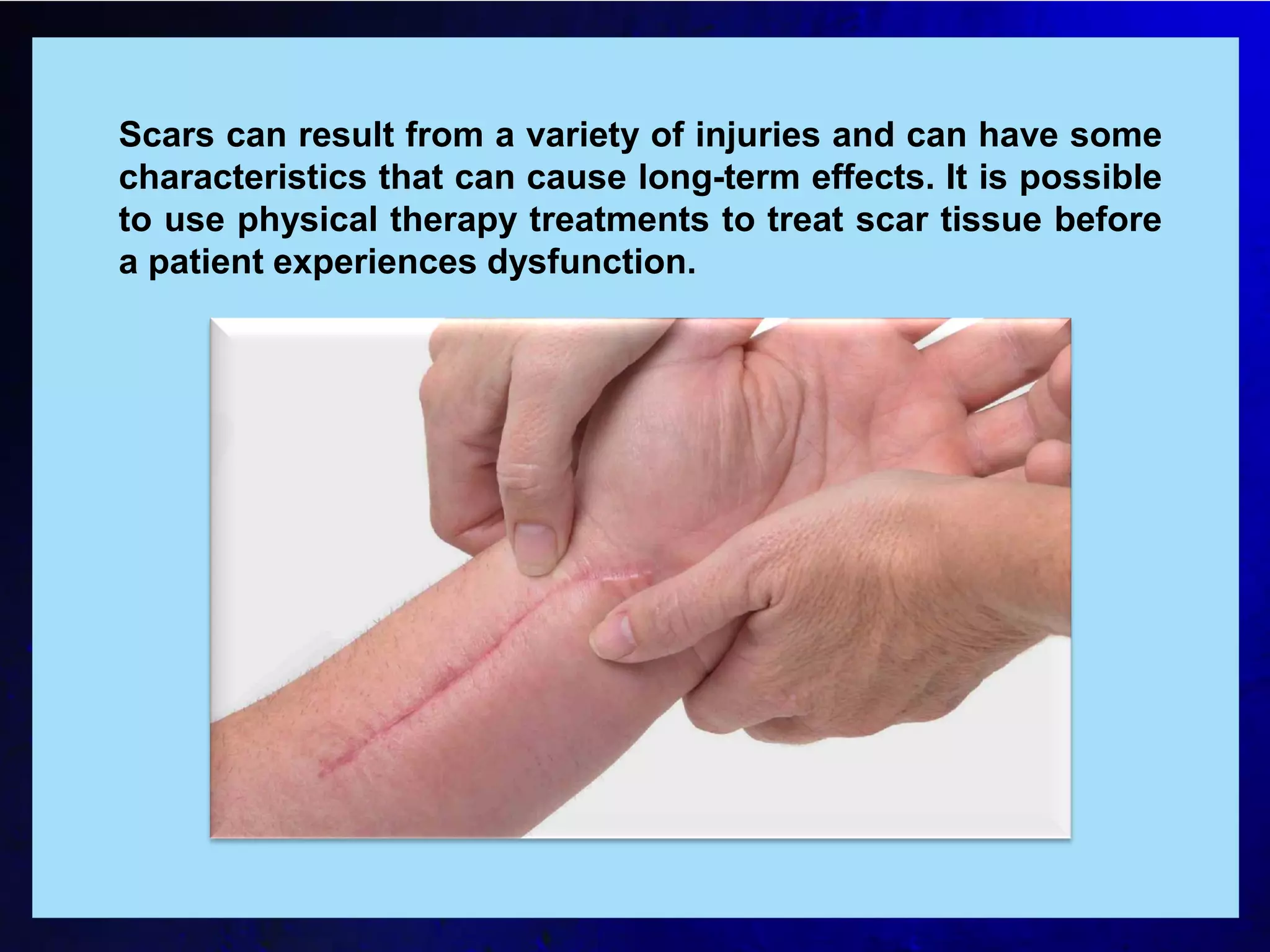 Scars can result from a variety of injuries and can have some characteristics that can cause long-term effects. It is possible to use physical therapy treatments to treat scar tissue before a patient experiences dysfunction.